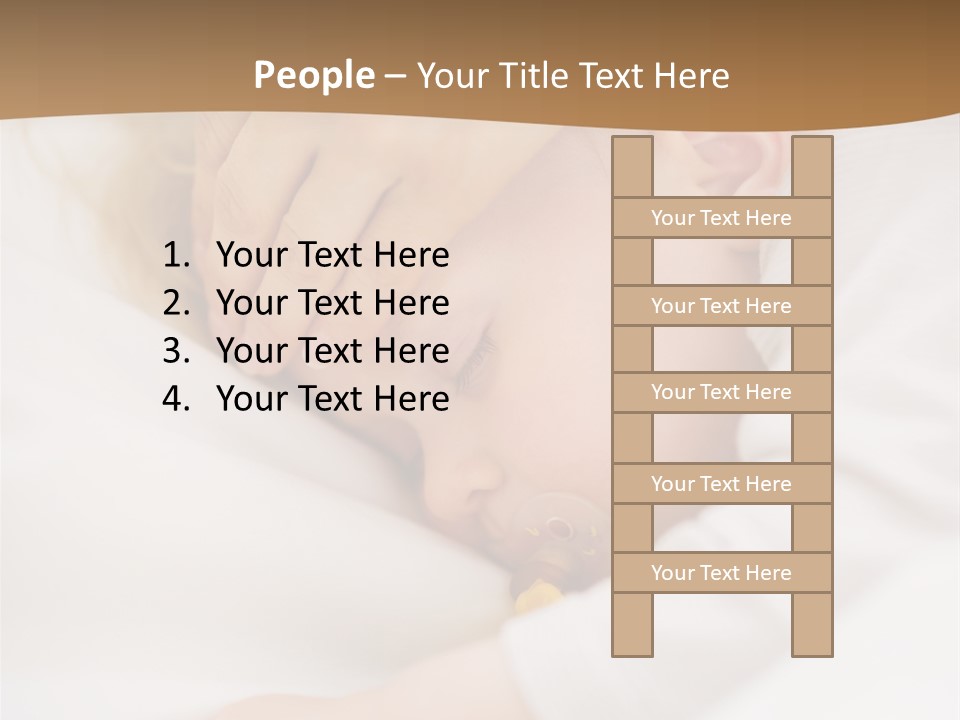 People – Your Title Text Here

1. Your Text Here
2. Your Text Here
3. Your Text Here
4. Your Text Here

Your Text Here

Your Text Here

Your Text Here

Your Text Here

Your Text Here